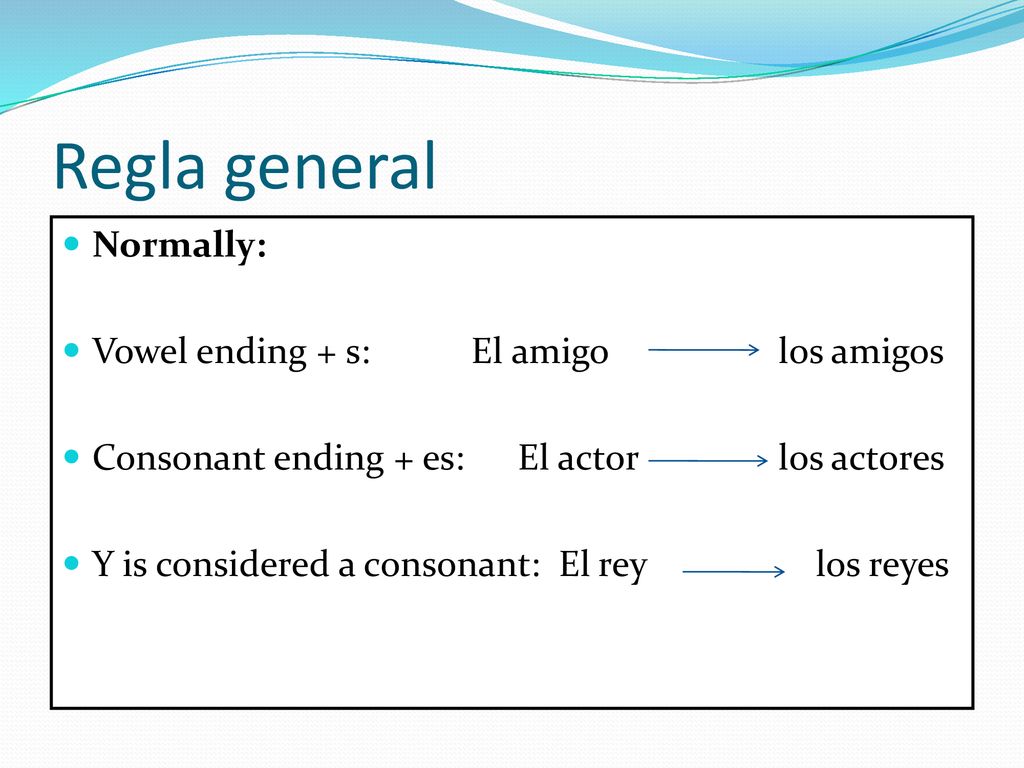 Regla general

Normally:

Vowel ending + s: El amigo → los amigos

Consonant ending + es: El actor → los actores

Y is considered a consonant: El rey → los reyes